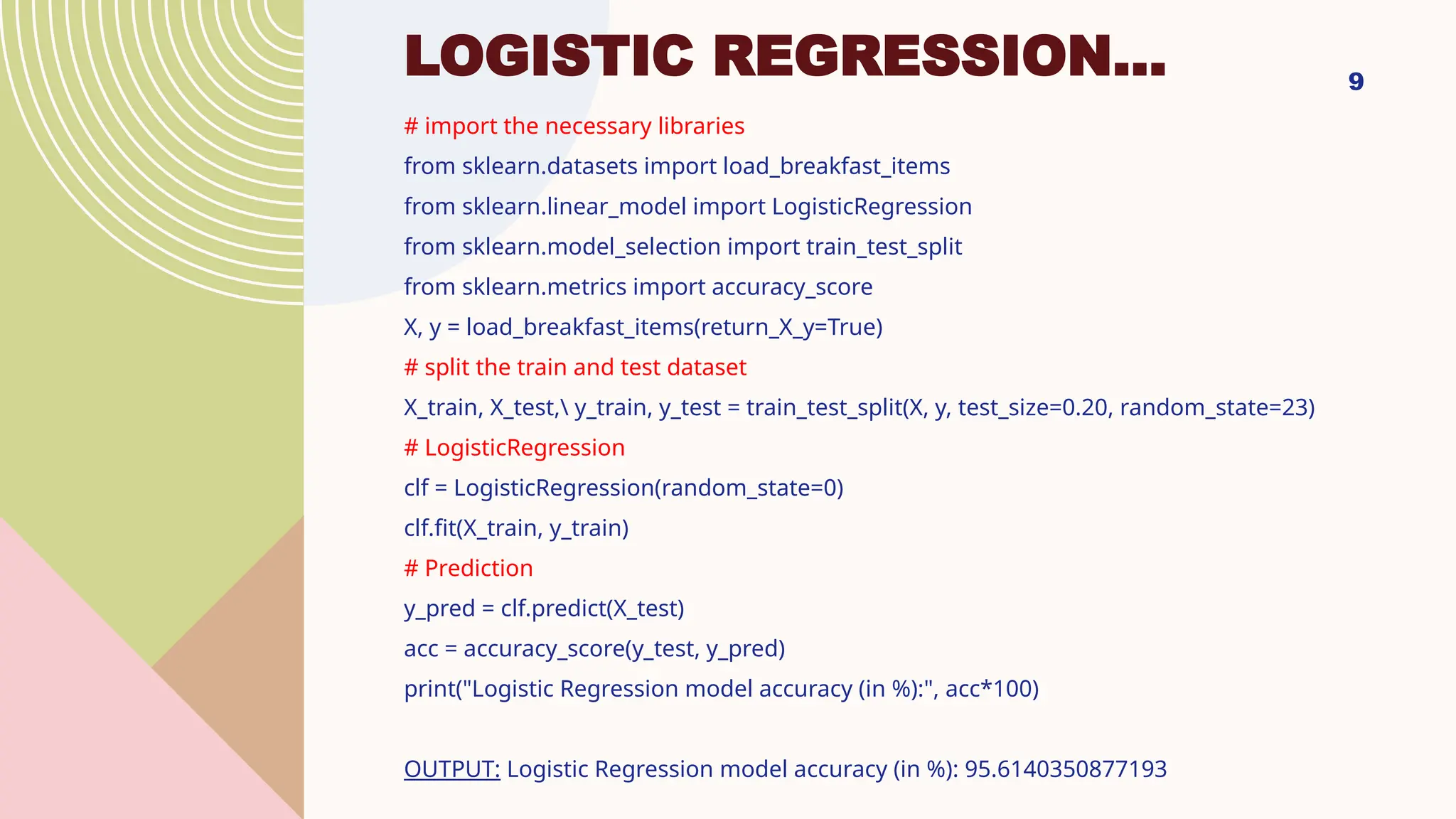 LOGISTIC REGRESSION…

9

# import the necessary libraries
from sklearn.datasets import load_breakfast_items
from sklearn.linear_model import LogisticRegression
from sklearn.model_selection import train_test_split
from sklearn.metrics import accuracy_score
X, y = load_breakfast_items(return_X_y=True)
# split the train and test dataset
X_train, X_test,\ y_train, y_test = train_test_split(X, y, test_size=0.20, random_state=23)
# LogisticRegression
clf = LogisticRegression(random_state=0)
clf.fit(X_train, y_train)
# Prediction
y_pred = clf.predict(X_test)
acc = accuracy_score(y_test, y_pred)
print("Logistic Regression model accuracy (in %):", acc*100)

OUTPUT: Logistic Regression model accuracy (in %): 95.6140350877193